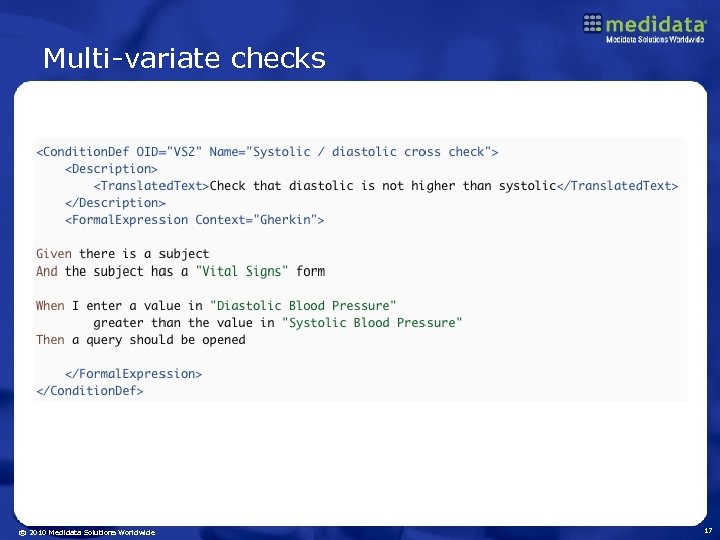 medidata
Medidata Solutions Worldwide

Multi-variate checks

<ConditionDef OID="VS2" Name="Systolic / diastolic cross check">
    <Description>
        <TranslatedText>Check that diastolic is not higher than systolic</TranslatedText>
    </Description>
    <FormalExpression Context="Gherkin">

Given there is a subject
And the subject has a "Vital Signs" form

When I enter a value in "Diastolic Blood Pressure"
        greater than the value in "Systolic Blood Pressure"
Then a query should be opened

    </FormalExpression>
</ConditionDef>

© 2010 Medidata Solutions Worldwide

17